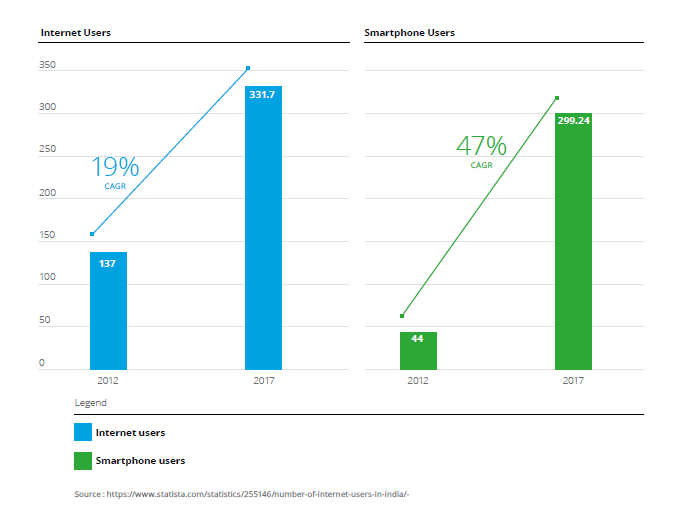 Internet Users

350
300
250
200
150
100
50
0

19%
CAGR

137
331.7

2012
2017

Smartphone Users

47%
CAGR

44
299.24

2012
2017

Legend

Internet users

Smartphone users

Source : https://www.statista.com/statistics/255146/number-of-internet-users-in-india/-